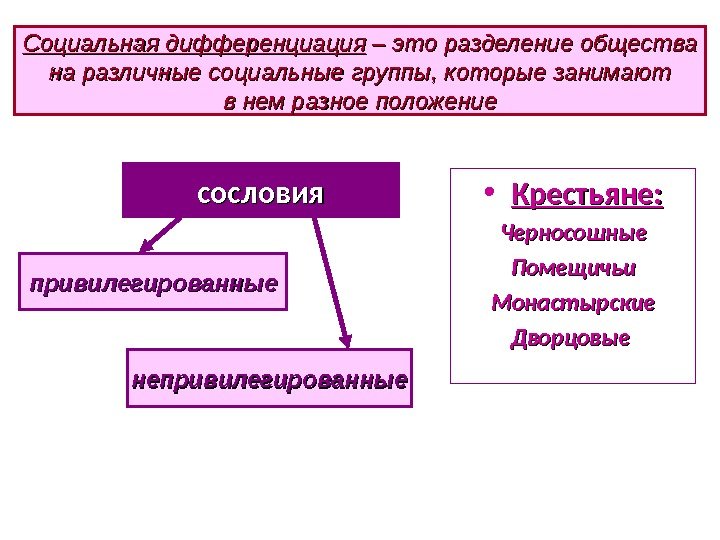 Социальная дифференциация – это разделение общества на различные социальные группы, которые занимают в нем разное положение

сословия

привилегированные

непривилегированные

• Крестьяне:

Черносошные

Помещичьи

Монастырские

Дворцовые